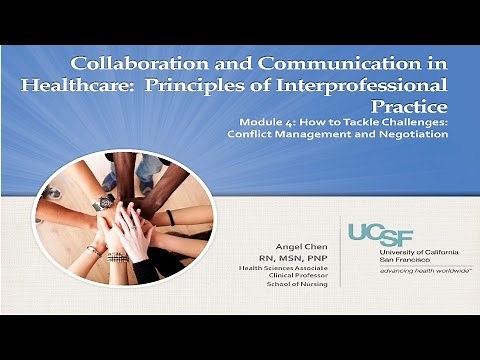 Collaboration and Communication in Healthcare: Principles of Interprofessional Practice

Module 4: How to Tackle Challenges: Conflict Management and Negotiation

Angel Chen
RN, MSN, PNP
Health Sciences Associate Clinical Professor
School of Nursing

UCSF
University of California San Francisco
advancing health worldwide™